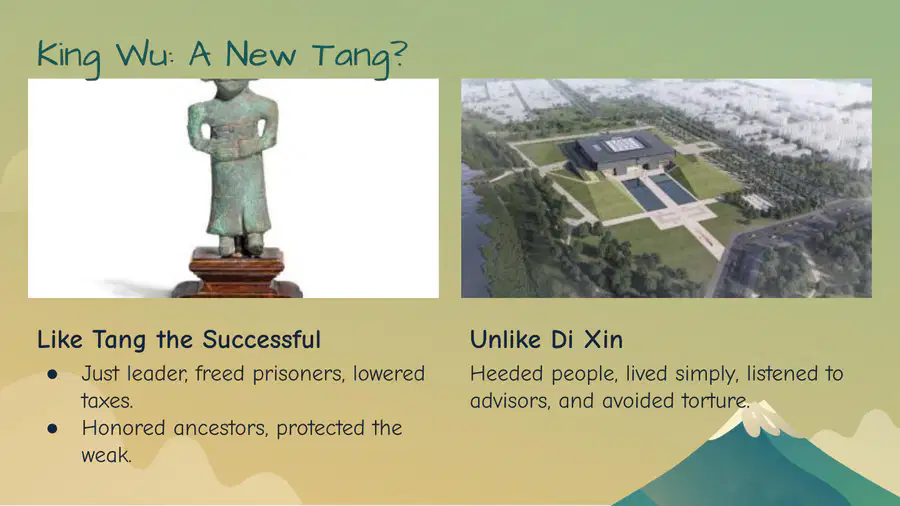 King Wu: A New Tang?

Like Tang the Successful

• Just leader, freed prisoners, lowered taxes.
• Honored ancestors, protected the weak.

Unlike Di Xin

Heeded people, lived simply, listened to advisors, and avoided torture.